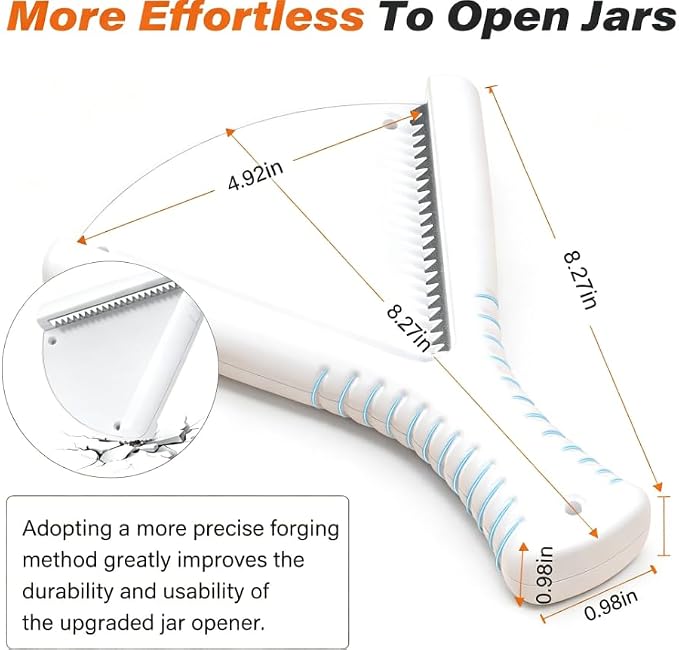 More Effortless To Open Jars

4.92in

8.27in

8.27in

0.98in

0.98in

Adopting a more precise forging method greatly improves the durability and usability of the upgraded jar opener.